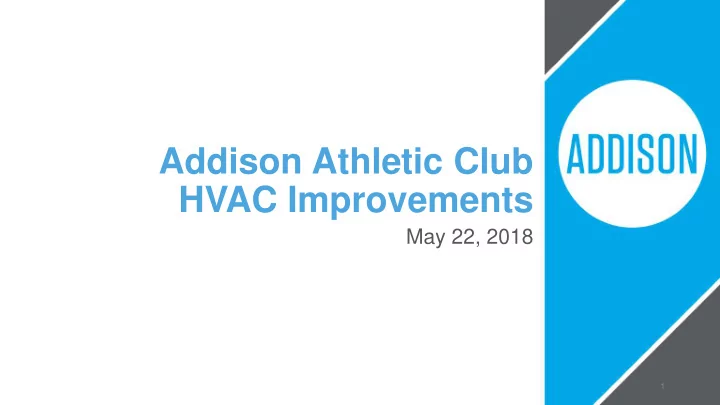 Addison Athletic Club HVAC Improvements

May 22, 2018

ADDISON

1